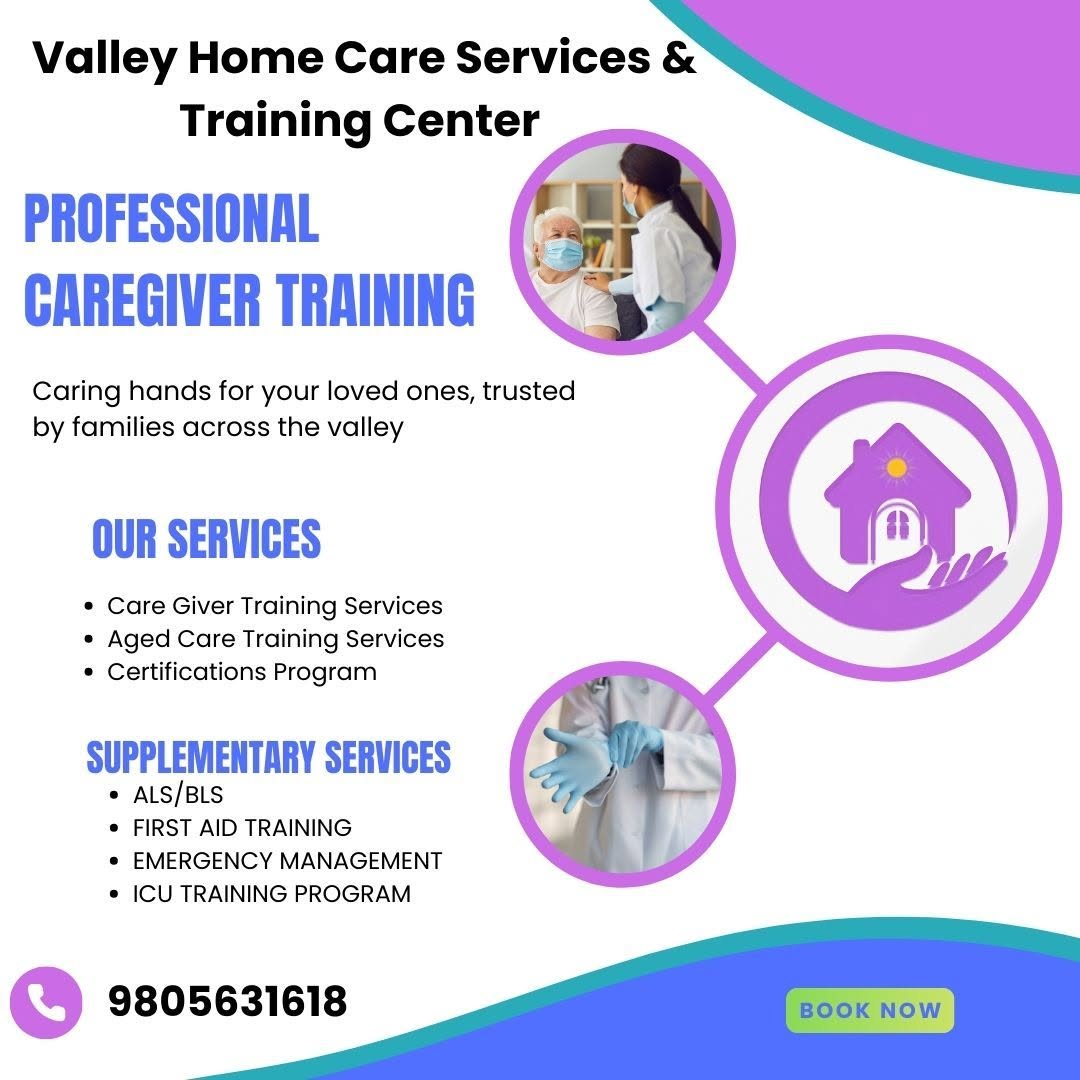 Valley Home Care Services & Training Center

PROFESSIONAL CAREGIVER TRAINING

Caring hands for your loved ones, trusted by families across the valley

OUR SERVICES

• Care Giver Training Services
• Aged Care Training Services
• Certifications Program

SUPPLEMENTARY SERVICES

• ALS/BLS
• FIRST AID TRAINING
• EMERGENCY MANAGEMENT
• ICU TRAINING PROGRAM

9805631618

BOOK NOW